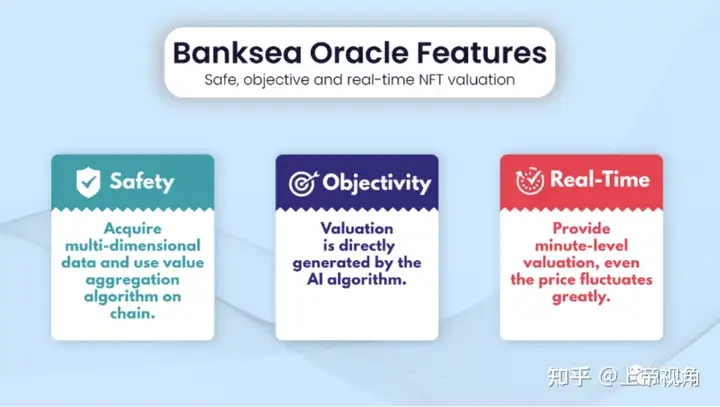 Banksea Oracle Features
Safe, objective and real-time NFT valuation

Safety
Acquire multi-dimensional data and use value aggregation algorithm on chain.

Objectivity
Valuation is directly generated by the AI algorithm.

Real-Time
Provide minute-level valuation, even the price fluctuates greatly.

知乎 @上帝视角